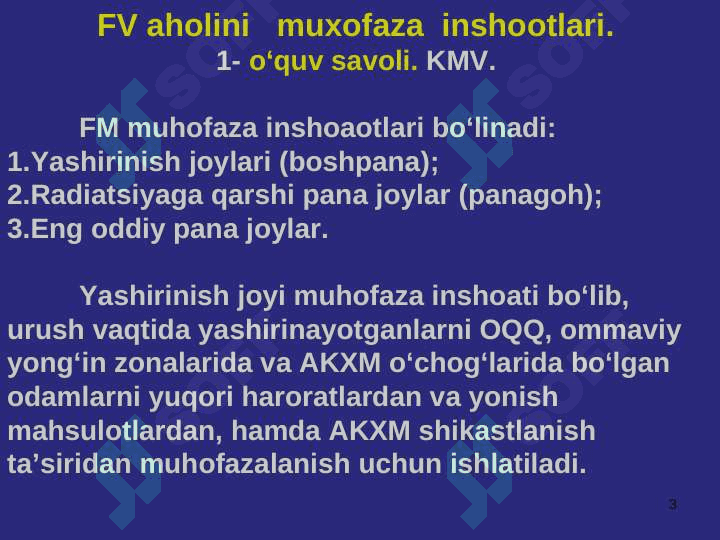 FV aholini muxofaza inshootlari.
1- o‘quv savoli. KMV.

FM muhofaza inshoaotlari bo‘linadi:
1.Yashirinish joylari (boshpana);
2.Radiatsiyaga qarshi pana joylar (panagoh);
3.Eng oddiy pana joylar.

Yashirinish joyi muhofaza inshoati bo‘lib, urush vaqtida yashirinayotganlarni OQQ, ommaviy yong‘in zonalarida va AKXM o‘chog‘larida bo‘lgan odamlarni yuqori haroratlardan va yonish mahsulotlardan, hamda AKXM shikastlanish ta’siridan muhofazalanish uchun ishlatiladi.

3